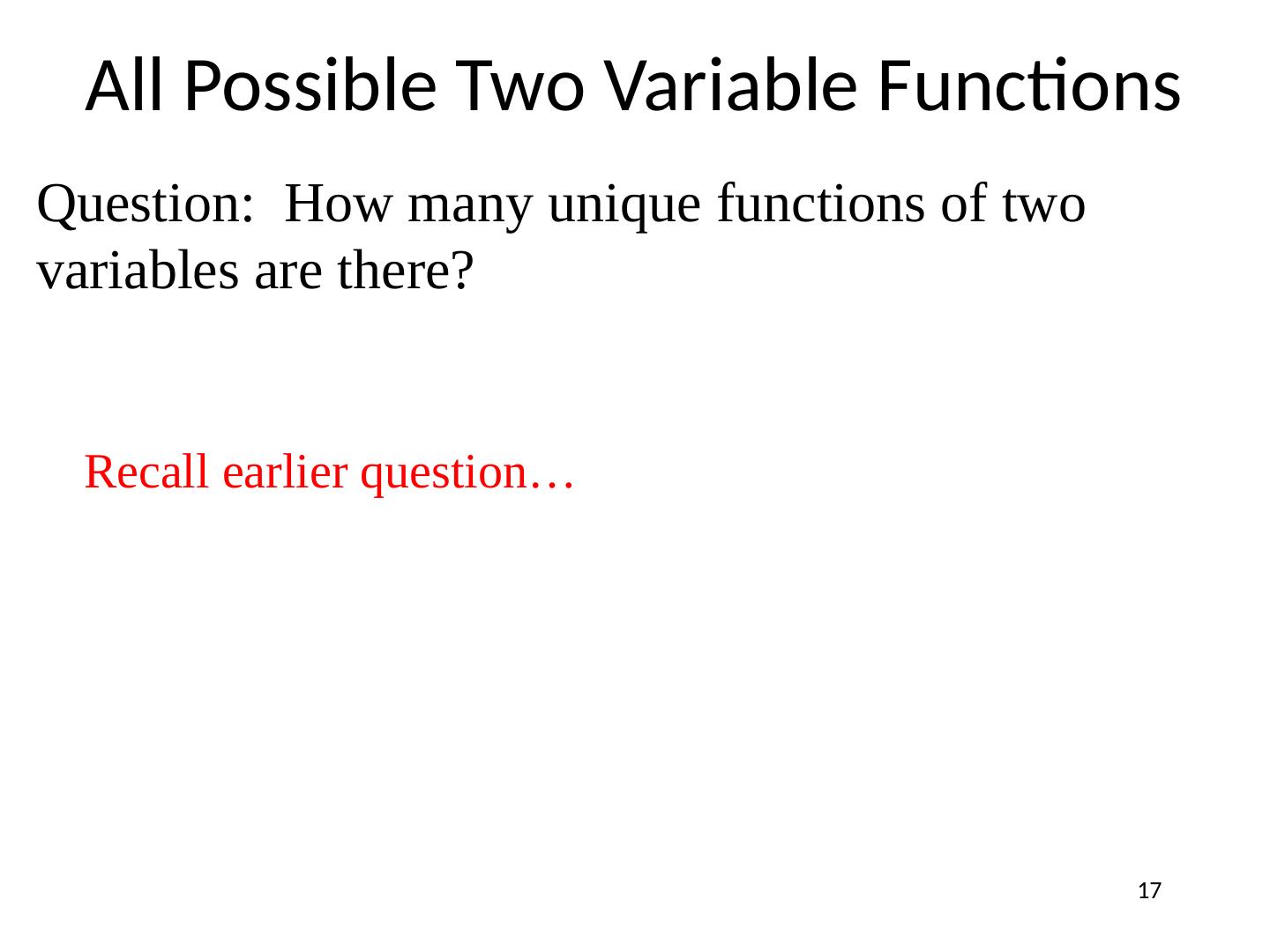 All Possible Two Variable Functions

Question: How many unique functions of two variables are there?

Recall earlier question…

17